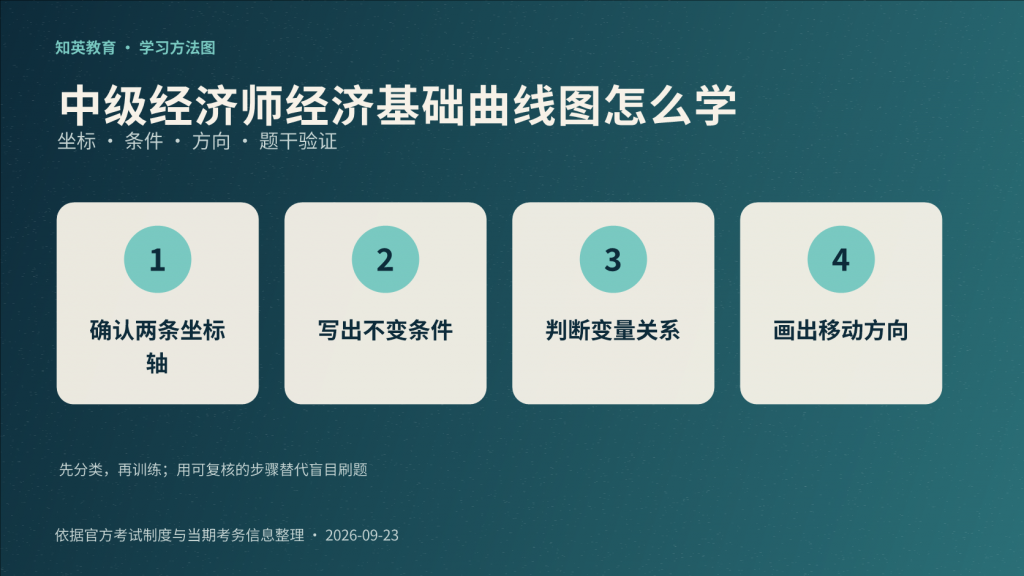 知英教育 · 学习方法图

中级经济师经济基础曲线图怎么学

坐标 · 条件 · 方向 · 题干验证

1
确认两条坐标轴

2
写出不变条件

3
判断变量关系

4
画出移动方向

先分类，再训练；用可复核的步骤替代盲目刷题

依据官方考试制度与当期考务信息整理 · 2026-09-23